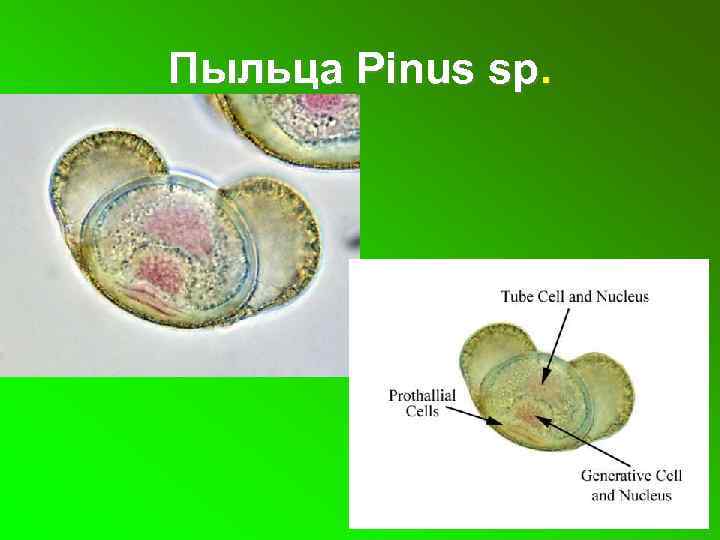 Пыльца Pinus sp.

Tube Cell and Nucleus

Prothallial Cells

Generative Cell and Nucleus